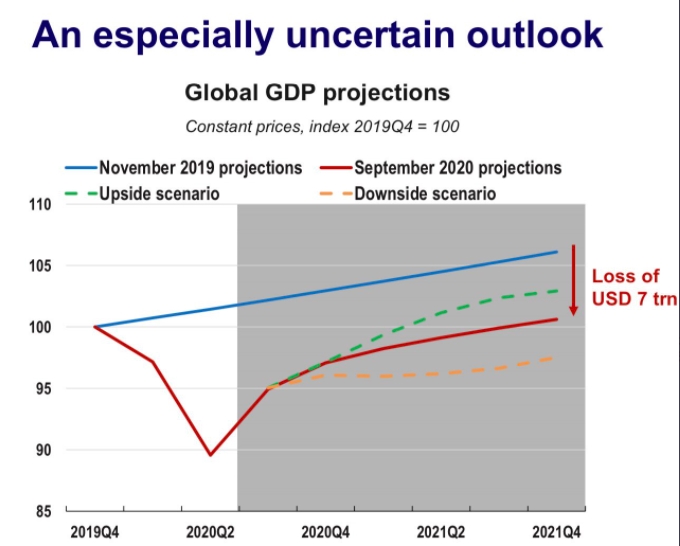 An especially uncertain outlook

Global GDP projections

Constant prices, index 2019Q4 = 100

November 2019 projections
September 2020 projections
Upside scenario
Downside scenario

110
105
100
95
90
85

Loss of USD 7 trn

2019Q4
2020Q2
2020Q4
2021Q2
2021Q4